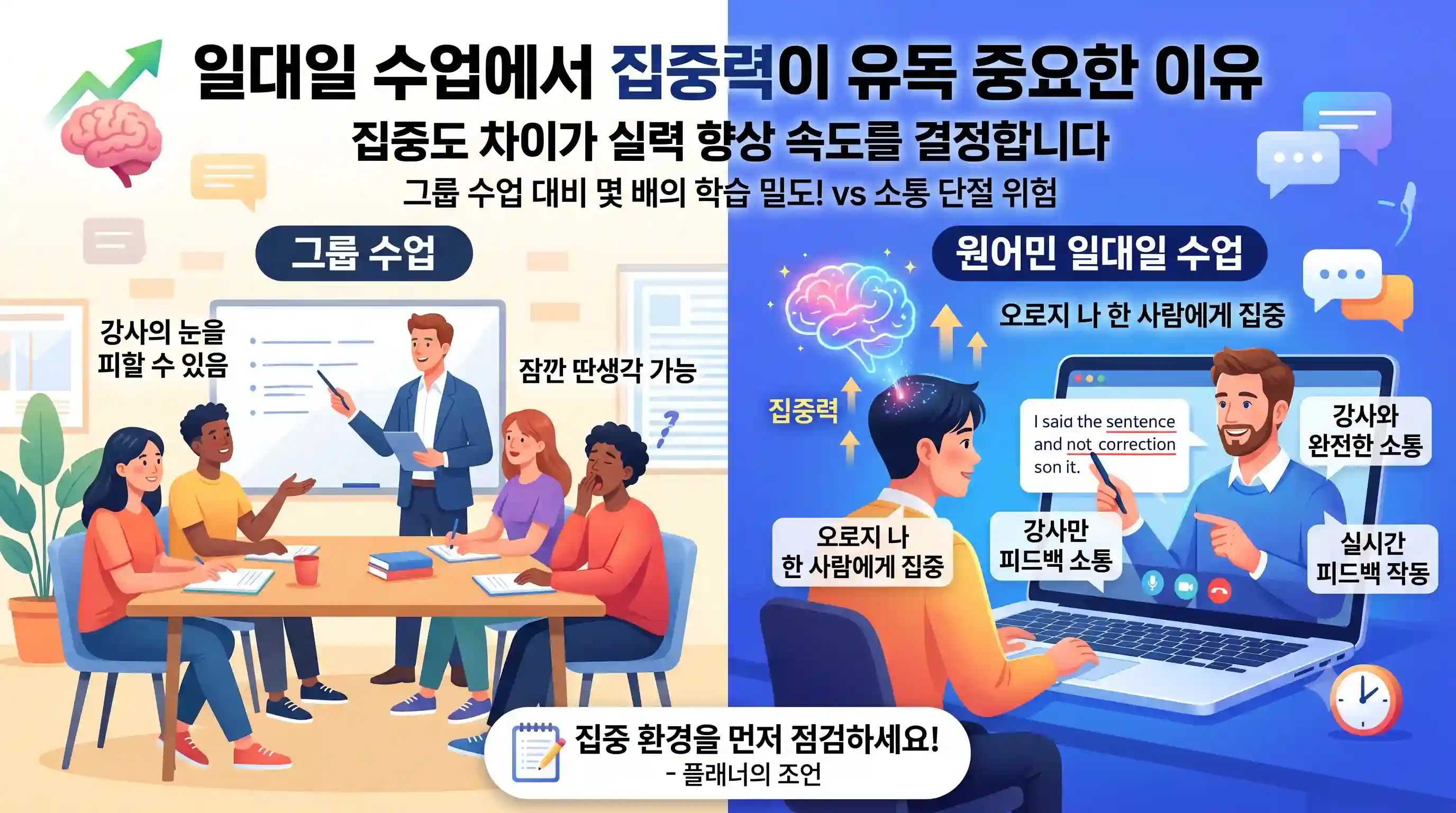 일대일 수업에서 집중력이 유독 중요한 이유

집중도 차이가 실력 향상 속도를 결정합니다

그룹 수업 대비 몇 배의 학습 밀도! vs 소통 단절 위험

그룹 수업

강사의 눈을 피할 수 있음

잠깐 딴생각 가능

원어민 일대일 수업

오로지 나 한 사람에게 집중

집중력

I said the sentence and not correction son it.

강사와 완전한 소통

오로지 나 한 사람에게 집중

강사만 피드백 소통

실시간 피드백 작동

집중 환경을 먼저 점검하세요!
- 플래너의 조언